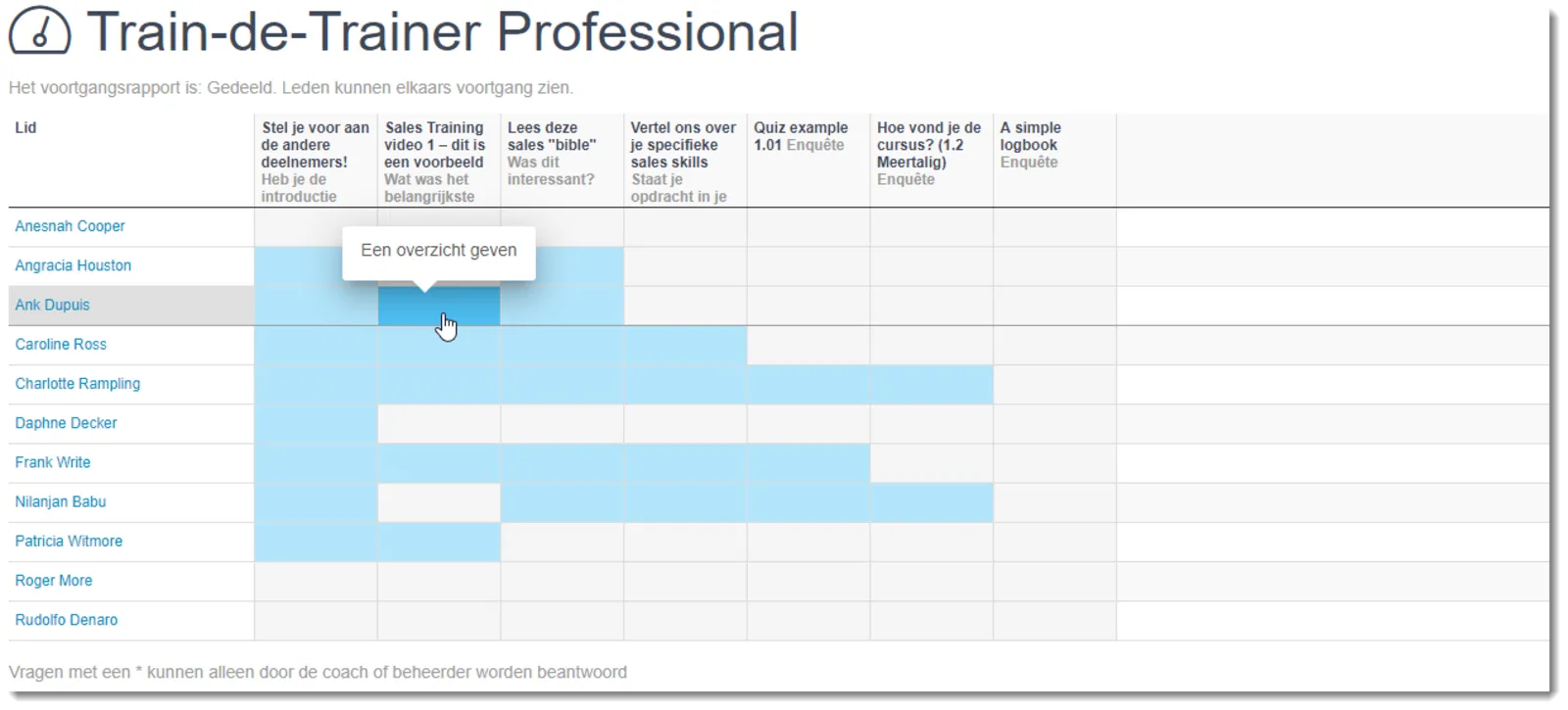 Train-de-Trainer Professional

Het voortgangsrapport is: Gedeeld. Leden kunnen elkaars voortgang zien.

| Lid | Stel je voor aan de andere deelnemers! Heb je de introductie | Sales Training video 1 – dit is een voorbeeld Wat was het belangrijkste | Lees deze sales "bible" Was dit interessant? | Vertel ons over je specifieke sales skills Staat je opdracht in je | Quiz example 1.01 Enquête | Hoe vond je de cursus? (1.2 Meertalig) Enquête | A simple logbook Enquête |
|---|---|---|---|---|---|---|---|
| Anesnah Cooper | | | | | | | |
| Angracia Houston | | | | | | | |
| Ank Dupuis | | | | | | | |
| Caroline Ross | | | | | | | |
| Charlotte Rampling | | | | | | | |
| Daphne Decker | | | | | | | |
| Frank Write | | | | | | | |
| Nilanjan Babu | | | | | | | |
| Patricia Witmore | | | | | | | |
| Roger More | | | | | | | |
| Rudolfo Denaro | | | | | | | |

Een overzicht geven

Vragen met een * kunnen alleen door de coach of beheerder worden beantwoord